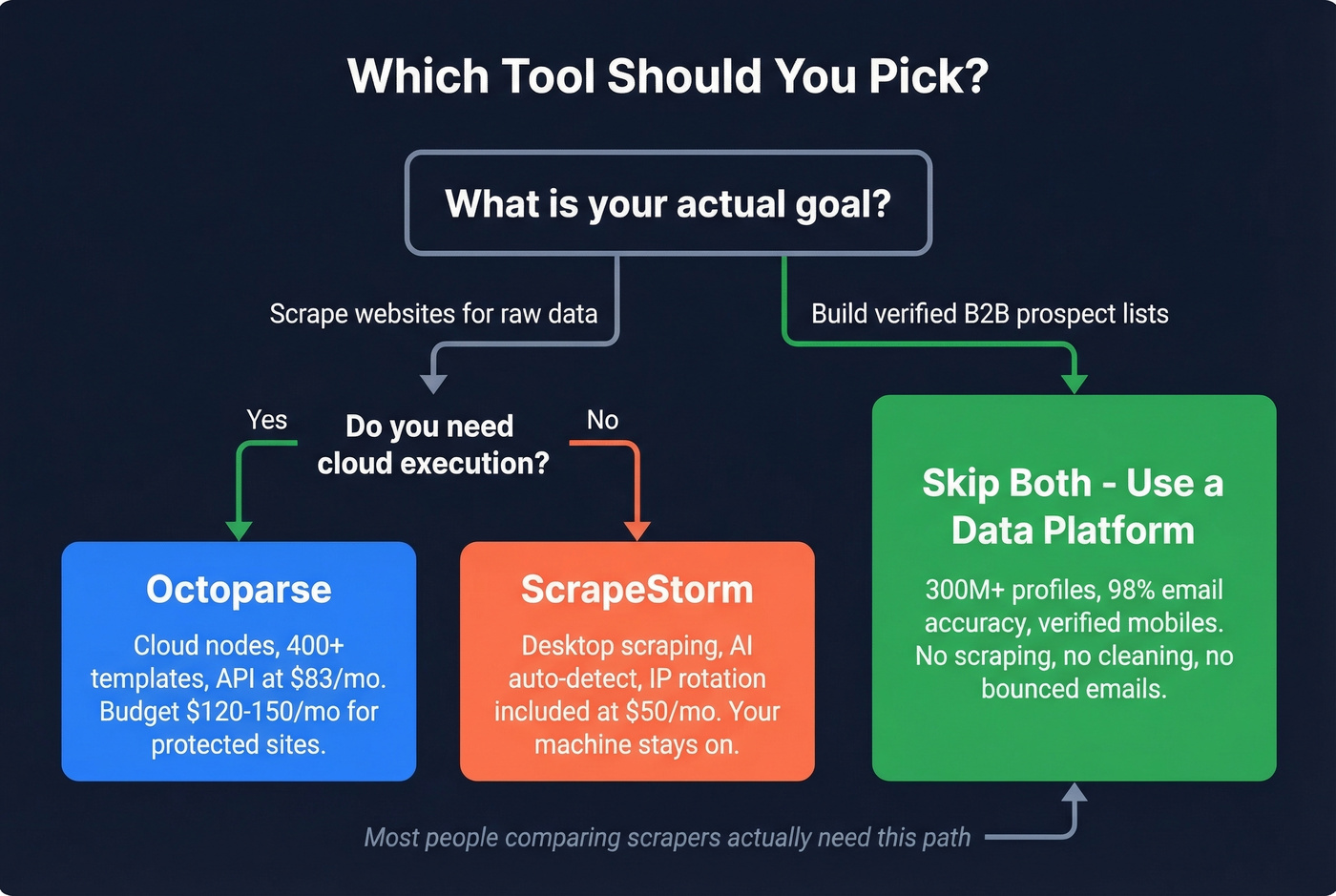 Which Tool Should You Pick?

What is your actual goal?

Scrape websites for raw data

Build verified B2B prospect lists

Yes

Do you need cloud execution?

No

Octoparse

Cloud nodes, 400+ templates, API at \$83/mo. Budget \$120-150/mo for protected sites.

ScrapeStorm

Desktop scraping, AI auto-detect, IP rotation included at \$50/mo. Your machine stays on.

Skip Both - Use a Data Platform

300M+ profiles, 98% email accuracy, verified mobiles. No scraping, no cleaning, no bounced emails.

Most people comparing scrapers actually need this path